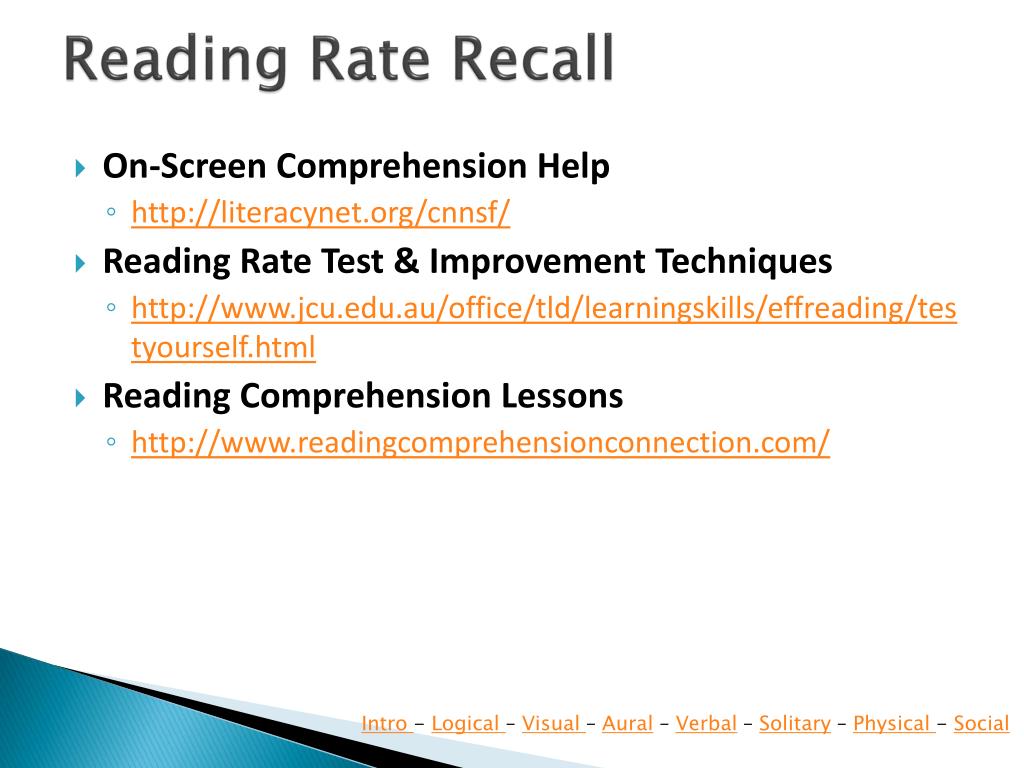 Reading Rate Recall

On-Screen Comprehension Help

http://literacynet.org/cnnsf/

Reading Rate Test & Improvement Techniques

http://www.jcu.edu.au/office/tld/learningskills/effreading/testyourself.html

Reading Comprehension Lessons

http://www.readingcomprehensionconnection.com/

Intro – Logical – Visual – Aural – Verbal – Solitary – Physical – Social